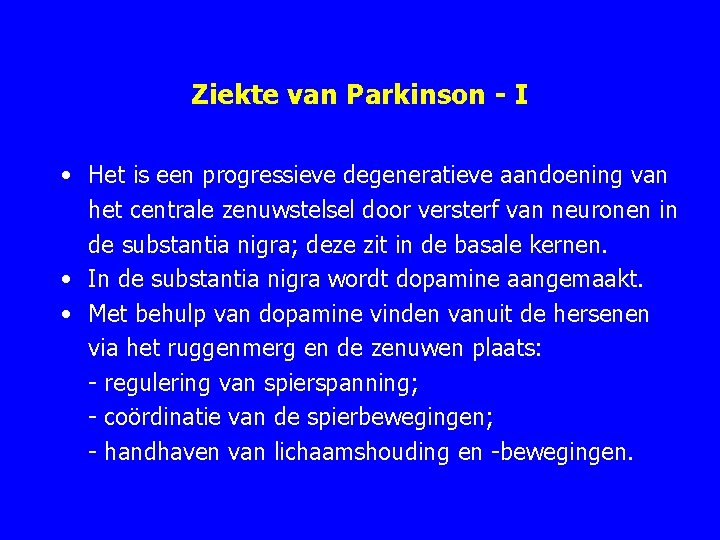 Ziekte van Parkinson - I

• Het is een progressieve degeneratieve aandoening van het centrale zenuwstelsel door versterf van neuronen in de substantia nigra; deze zit in de basale kernen.
• In de substantia nigra wordt dopamine aangemaakt.
• Met behulp van dopamine vinden vanuit de hersenen via het ruggenmerg en de zenuwen plaats:
- regulering van spierspanning;
- coördinatie van de spierbewegingen;
- handhaven van lichaamshouding en -bewegingen.